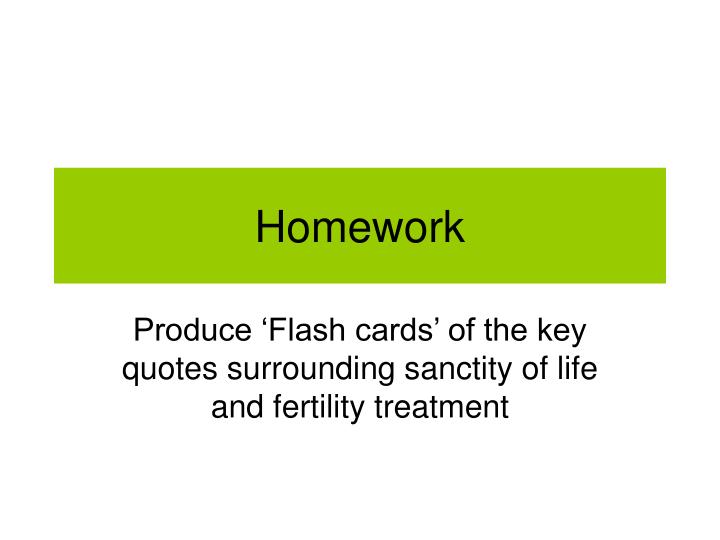 Homework

Produce ‘Flash cards’ of the key quotes surrounding sanctity of life and fertility treatment